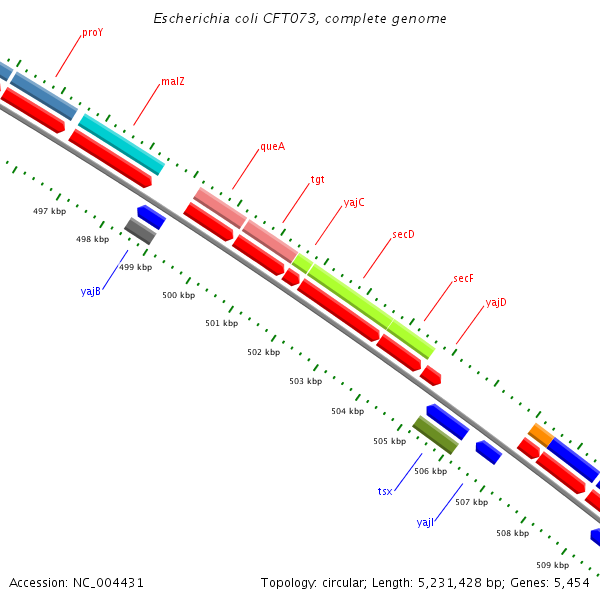 Escherichia coli CFT073, complete genome

proY

malZ

queA

tgt

yajC

secD

secF

yajD

497 kbp

498 kbp

499 kbp

yajB

500 kbp

501 kbp

502 kbp

503 kbp

504 kbp

505 kbp

506 kbp

tsx

507 kbp

yajI

508 kbp

509 kbp

Accession: NC_004431

Topology: circular; Length: 5,231,428 bp; Genes: 5,454